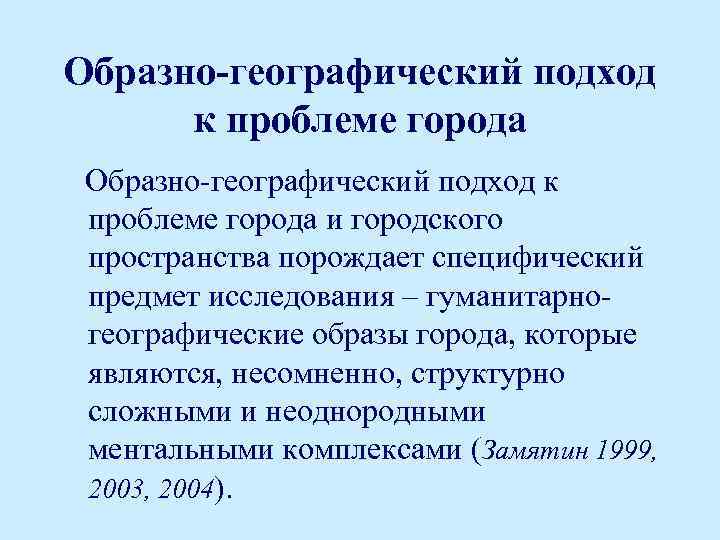 Образно-географический подход к проблеме города

Образно-географический подход к проблеме города и городского пространства порождает специфический предмет исследования – гуманитарно-географические образы города, которые являются, несомненно, структурно сложными и неоднородными ментальными комплексами (Замятин 1999, 2003, 2004).